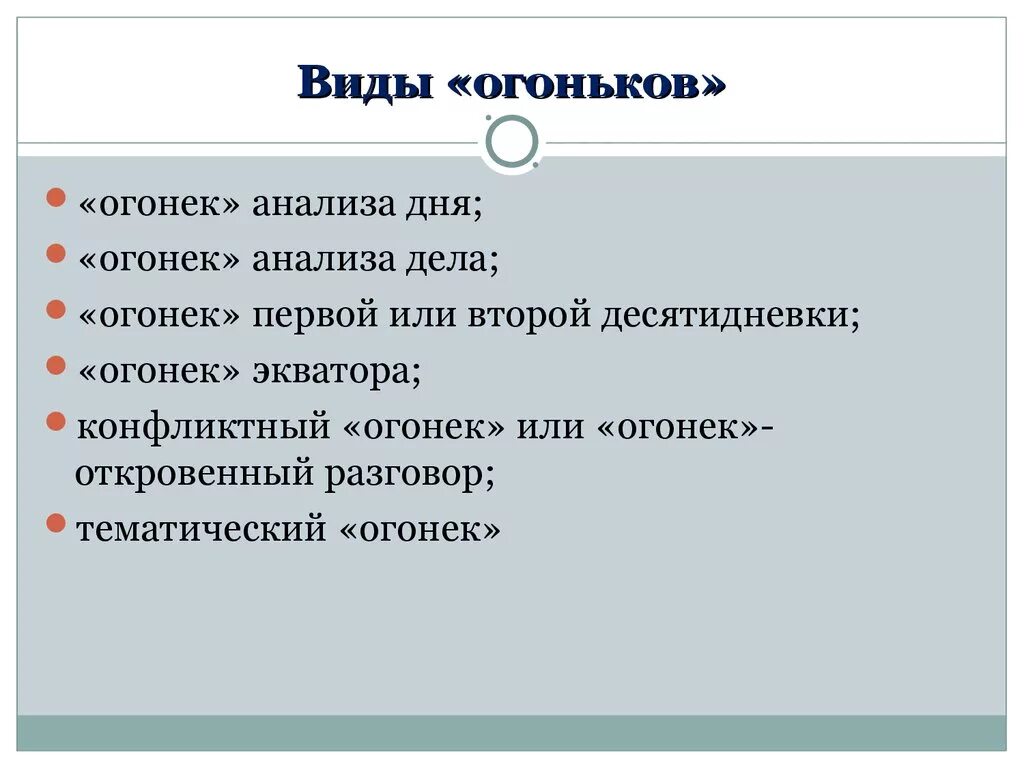 Виды «огоньков»

«огонек» анализа дня;
«огонек» анализа дела;
«огонек» первой или второй десятидневки;
«огонек» экватора;
конфликтный «огонек» или «огонек»-откровенный разговор;
тематический «огонек»